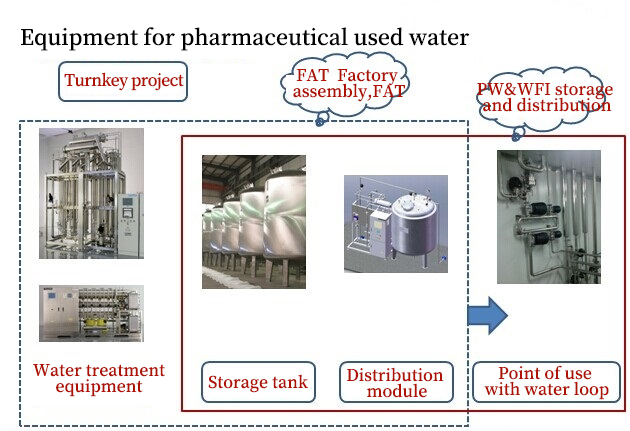 Equipment for pharmaceutical used water

Turnkey project

FAT Factory assembly,FAT

PW&WFI storage and distribution

Water treatment equipment

Storage tank

Distribution module

Point of use with water loop